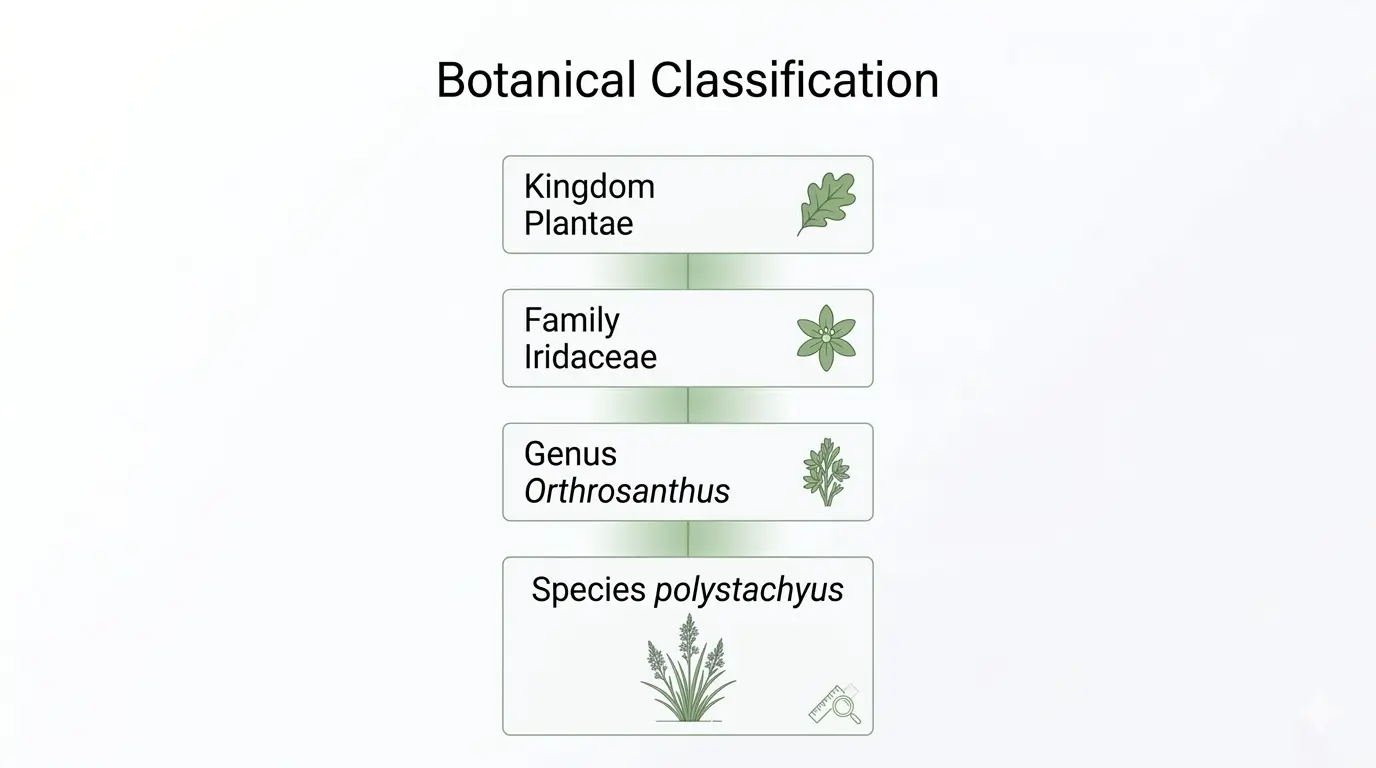 Botanical Classification

Kingdom
Plantae

Family
Iridaceae

Genus
Orthrosanthus

Species polystachyus